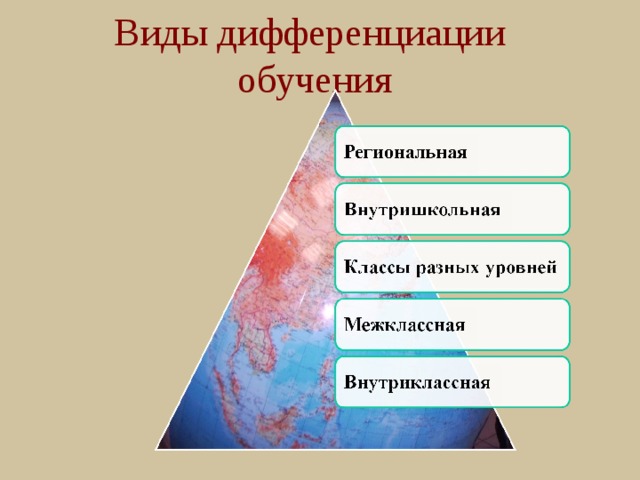 Виды дифференциации обучения

Региональная

Внутришкольная

Классы разных уровней

Межклассная

Внутриклассная